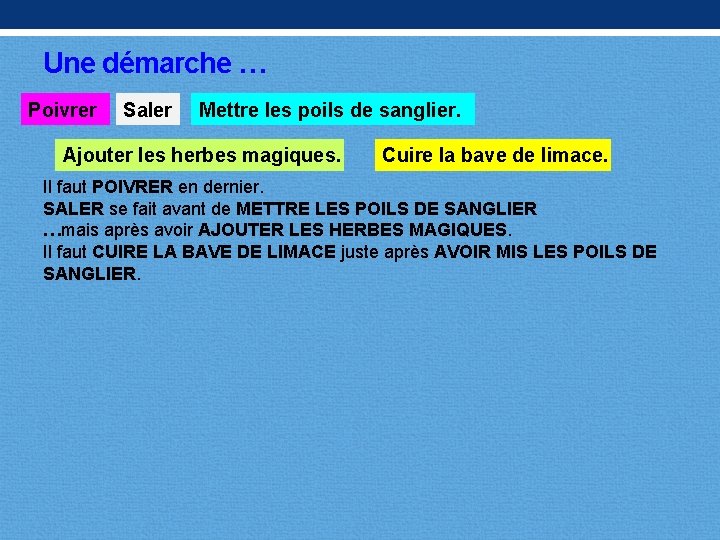 Une démarche …

Poivrer

Saler

Mettre les poils de sanglier.

Ajouter les herbes magiques.

Cuire la bave de limace.

Il faut POIVRER en dernier.
SALER se fait avant de METTRE LES POILS DE SANGLIER
…mais après avoir AJOUTER LES HERBES MAGIQUES.
Il faut CUIRE LA BAVE DE LIMACE juste après AVOIR MIS LES POILS DE SANGLIER.